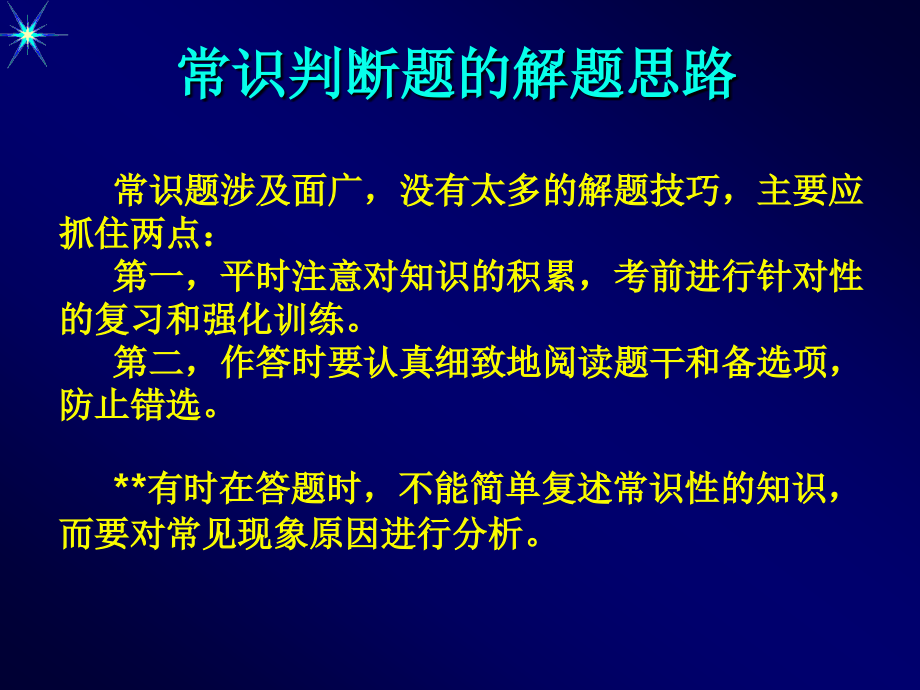 常识判断题的解题思路

常识题涉及面广，没有太多的解题技巧，主要应抓住两点：

第一，平时注意对知识的积累，考前进行针对性的复习和强化训练。

第二，作答时要认真细致地阅读题干和备选项，防止错选。

**有时在答题时，不能简单复述常识性的知识，而要对常见现象原因进行分析。